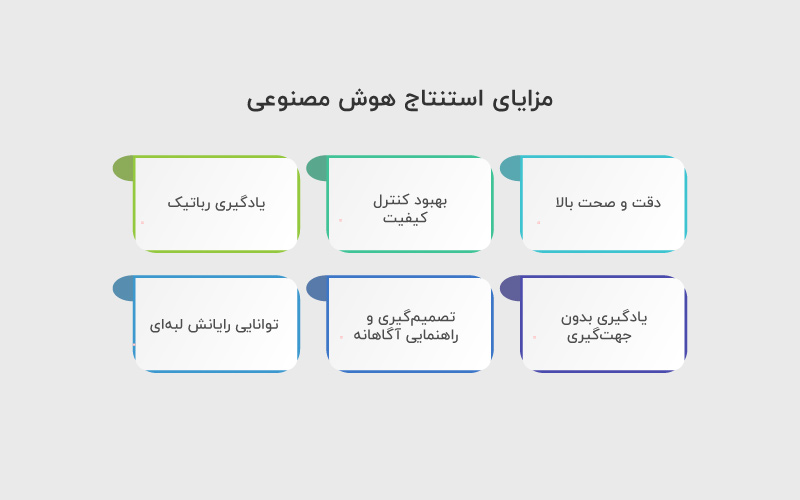 مزایای استنتاج هوش مصنوعی

دقت و صحت بالا

بهبود کنترل کیفیت

یادگیری رباتیک

یادگیری بدون جهت‌گیری

تصمیم‌گیری و راهنمایی آگاهانه

توانایی رایانش لبه‌ای